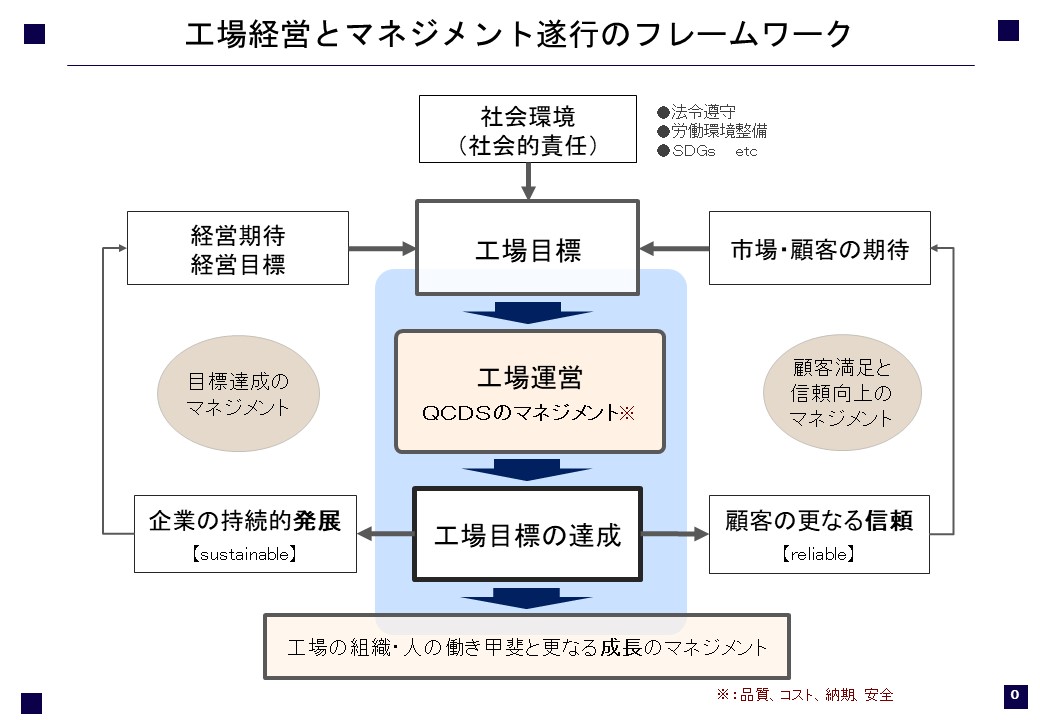 工場経営とマネジメント遂行のフレームワーク

社会環境
（社会的責任）

●法令遵守
●労働環境整備
●SDGs　etc

経営期待
経営目標

工場目標

市場・顧客の期待

目標達成の
マネジメント

工場運営
QCDSのマネジメント※

顧客満足と
信頼向上の
マネジメント

企業の持続的発展
【sustainable】

工場目標の達成

顧客の更なる信頼
【reliable】

工場の組織・人の働き甲斐と更なる成長のマネジメント

※：品質、コスト、納期、安全

0